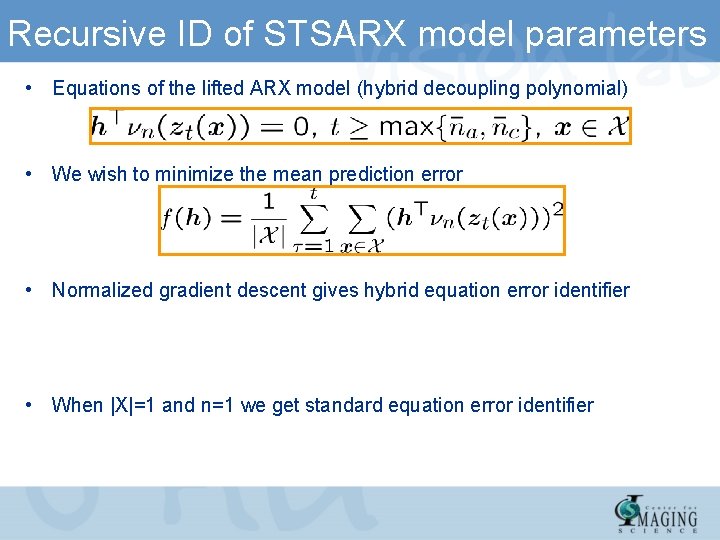 Recursive ID of STSARX model parameters

• Equations of the lifted ARX model (hybrid decoupling polynomial)

$\boldsymbol{h}^\top \nu_n(\boldsymbol{z}_t(\boldsymbol{x})) = 0,\ t \geq \max\{\bar{n}_a, \bar{n}_c\},\ \boldsymbol{x} \in \mathcal{X}$

• We wish to minimize the mean prediction error

$f(\boldsymbol{h}) = \frac{1}{|\mathcal{X}|} \sum_{\tau=1}^{t} \sum_{\boldsymbol{x} \in \mathcal{X}} (\boldsymbol{h}^\top \nu_n(\boldsymbol{z}_t(\boldsymbol{x})))^2$

• Normalized gradient descent gives hybrid equation error identifier

• When |X|=1 and n=1 we get standard equation error identifier

Center for IMAGING SCIENCE